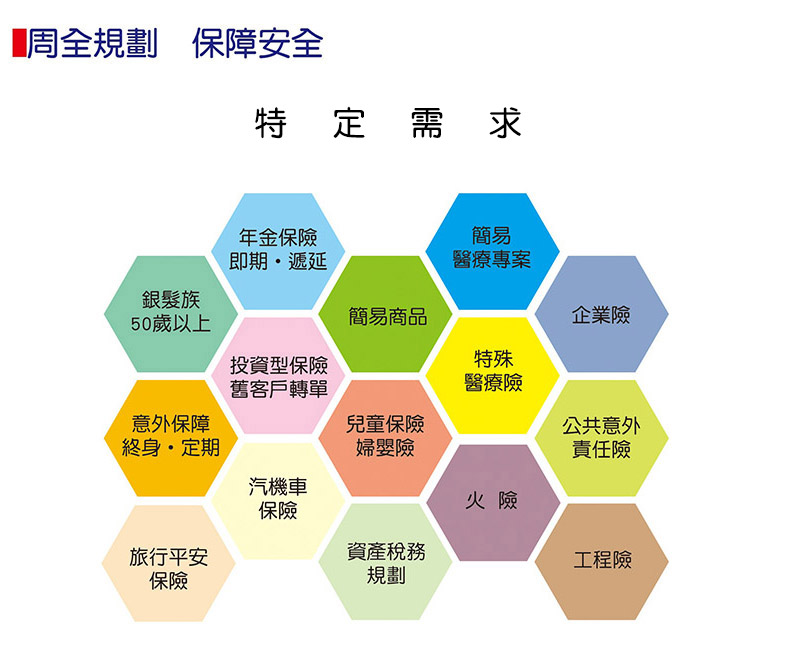 周全規劃　保障安全

特　定　需　求

年金保險
即期・遞延

簡易
醫療專案

銀髮族
50歲以上

簡易商品

企業險

投資型保險
舊客戶轉單

特殊
醫療險

意外保障
終身・定期

兒童保險
婦嬰險

公共意外
責任險

汽機車
保險

火 險

旅行平安
保險

資產稅務
規劃

工程險